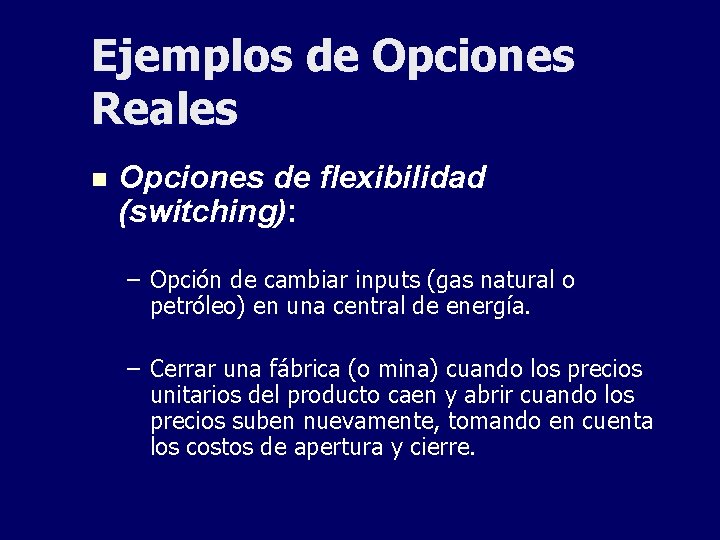 Ejemplos de Opciones Reales

Opciones de flexibilidad (switching):

– Opción de cambiar inputs (gas natural o petróleo) en una central de energía.

– Cerrar una fábrica (o mina) cuando los precios unitarios del producto caen y abrir cuando los precios suben nuevamente, tomando en cuenta los costos de apertura y cierre.